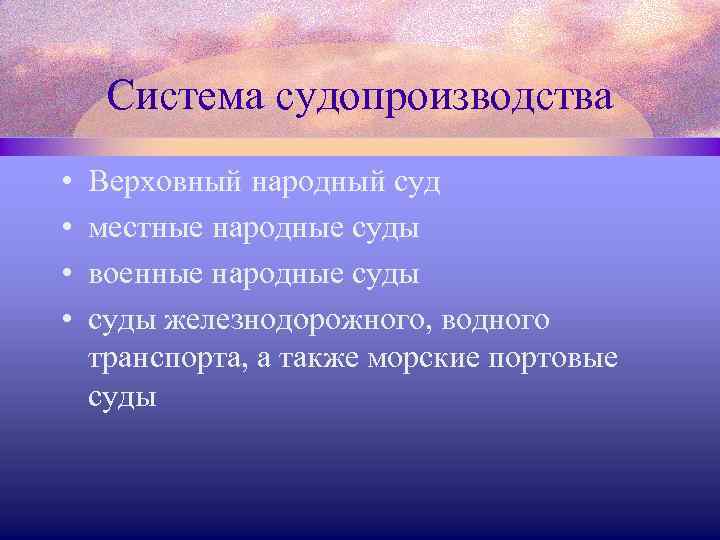 Система судопроизводства

• Верховный народный суд
• местные народные суды
• военные народные суды
• суды железнодорожного, водного транспорта, а также морские портовые суды